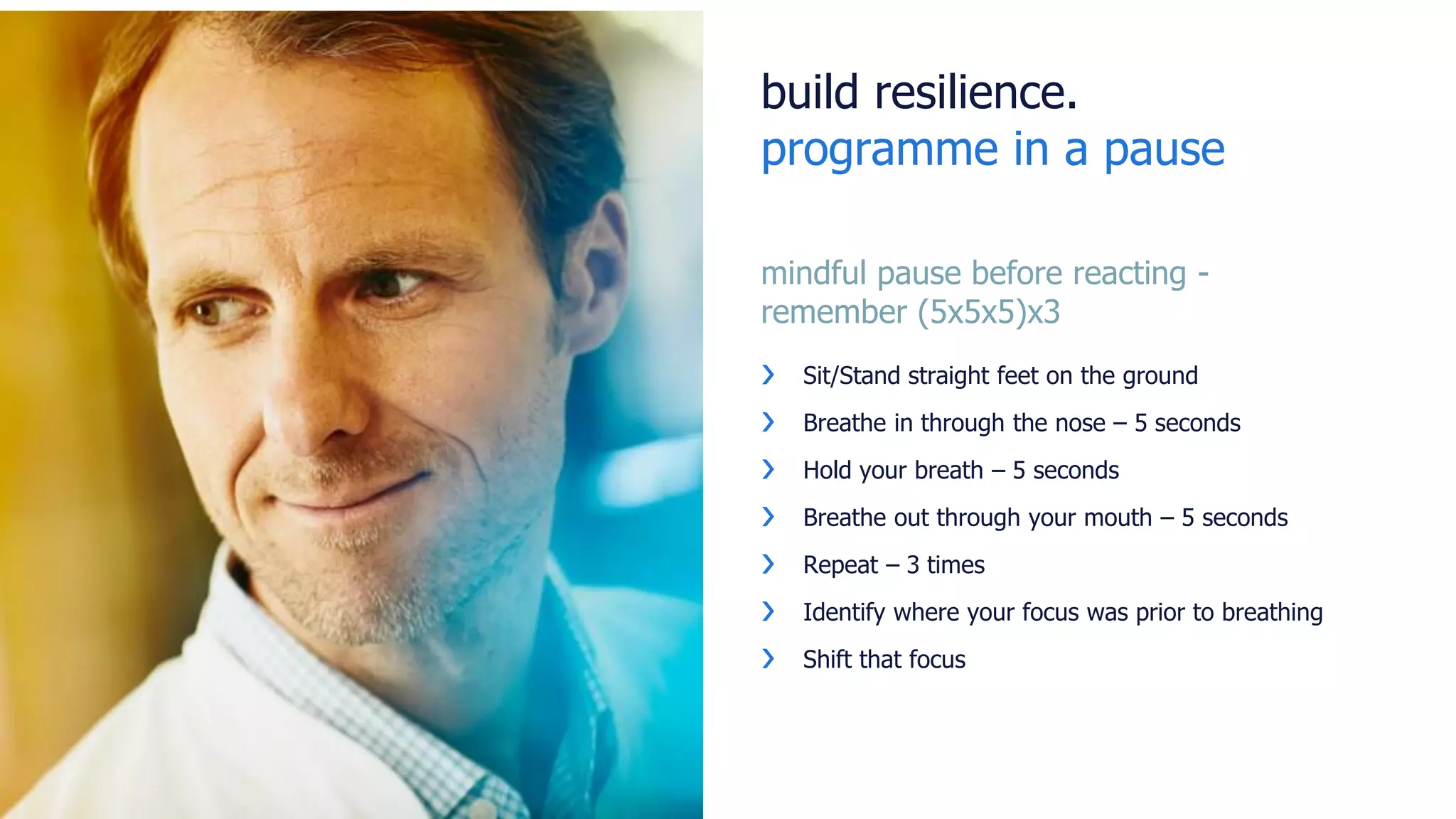 build resilience.
programme in a pause

mindful pause before reacting - remember (5x5x5)x3

› Sit/Stand straight feet on the ground
› Breathe in through the nose – 5 seconds
› Hold your breath – 5 seconds
› Breathe out through your mouth – 5 seconds
› Repeat – 3 times
› Identify where your focus was prior to breathing
› Shift that focus